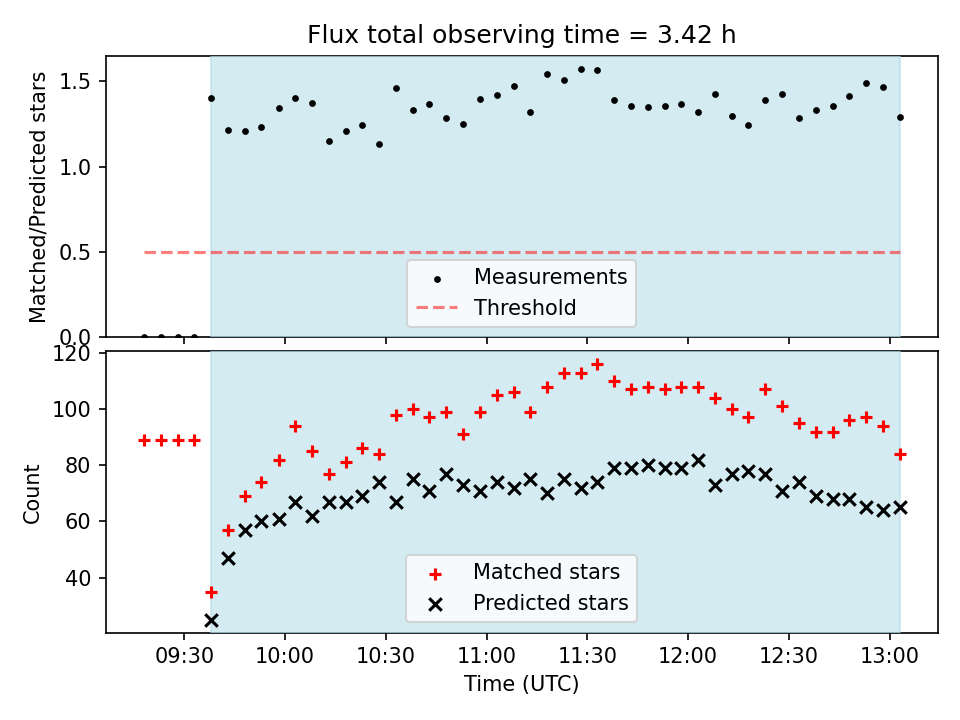 Flux total observing time = 3.42 h

Matched/Predicted stars

1.5
1.0
0.5
0.0

Measurements
Threshold

Count

120
100
80
60
40

Matched stars
Predicted stars

09:30
10:00
10:30
11:00
11:30
12:00
12:30
13:00

Time (UTC)